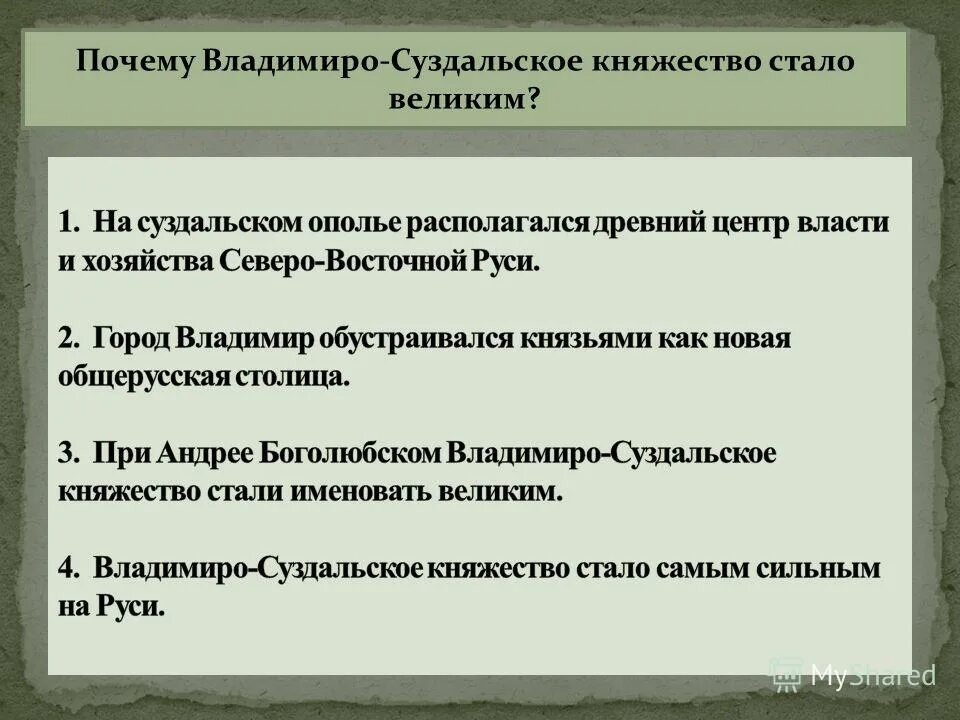 Почему Владимиро-Суздальское княжество стало великим?

1. На суздальском ополье располагался древний центр власти и хозяйства Северо-Восточной Руси.

2. Город Владимир обустраивался князьями как новая общерусская столица.

3. При Андрее Боголюбском Владимиро-Суздальское княжество стали именовать великим.

4. Владимиро-Суздальское княжество стало самым сильным на Руси.

MyShared